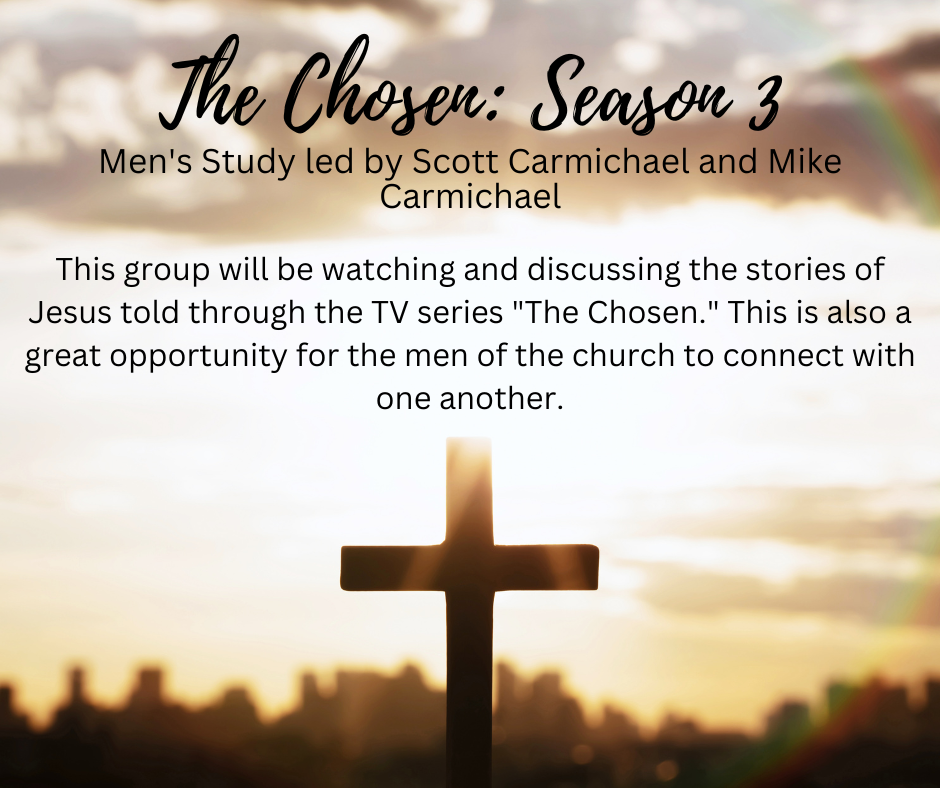 The Chosen: Season 3

Men's Study led by Scott Carmichael and Mike Carmichael

This group will be watching and discussing the stories of Jesus told through the TV series "The Chosen." This is also a great opportunity for the men of the church to connect with one another.